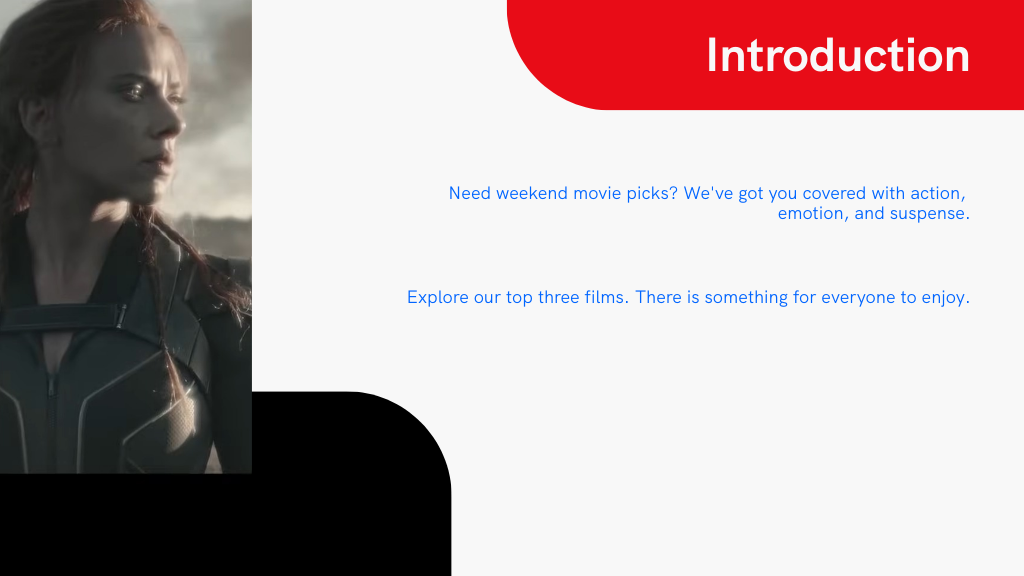 Introduction

Need weekend movie picks? We've got you covered with action, emotion, and suspense.

Explore our top three films. There is something for everyone to enjoy.